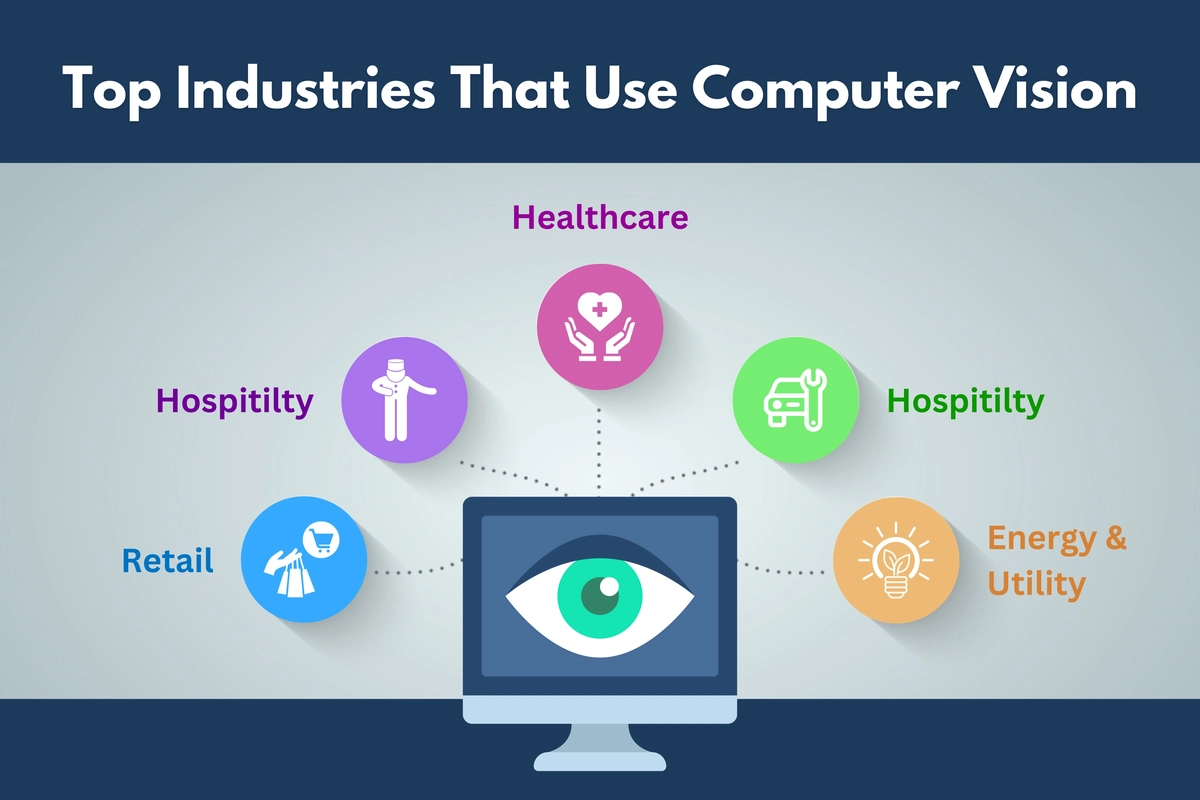 Top Industries That Use Computer Vision

Healthcare

Hospitilty

Hospitilty

Retail

Energy & Utility